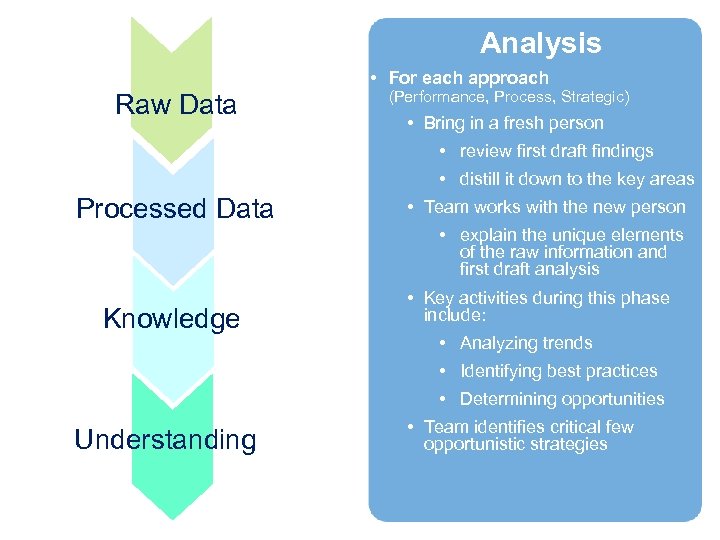 Raw Data

Processed Data

Knowledge

Understanding

Analysis

• For each approach (Performance, Process, Strategic)
  • Bring in a fresh person
    • review first draft findings
    • distill it down to the key areas
  • Team works with the new person
    • explain the unique elements of the raw information and first draft analysis
  • Key activities during this phase include:
    • Analyzing trends
    • Identifying best practices
    • Determining opportunities
  • Team identifies critical few opportunistic strategies